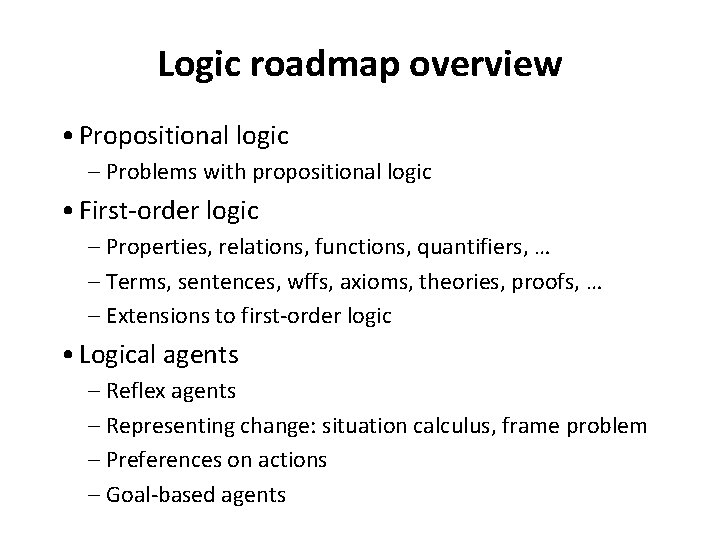 Logic roadmap overview

• Propositional logic
– Problems with propositional logic

• First-order logic
– Properties, relations, functions, quantifiers, …
– Terms, sentences, wffs, axioms, theories, proofs, …
– Extensions to first-order logic

• Logical agents
– Reflex agents
– Representing change: situation calculus, frame problem
– Preferences on actions
– Goal-based agents